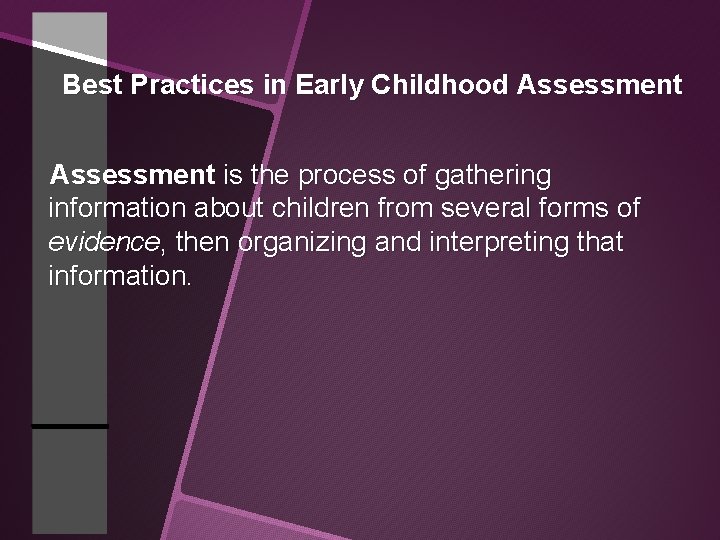 Best Practices in Early Childhood Assessment

Assessment is the process of gathering information about children from several forms of evidence, then organizing and interpreting that information.